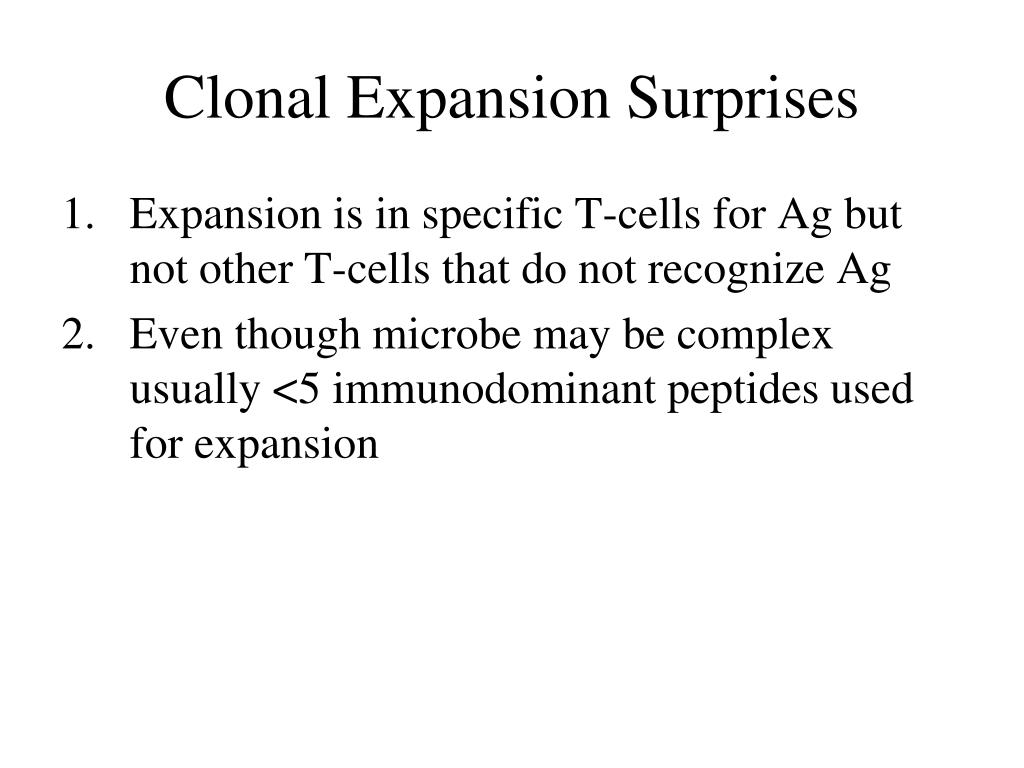 Clonal Expansion Surprises

1. Expansion is in specific T-cells for Ag but not other T-cells that do not recognize Ag
2. Even though microbe may be complex usually <5 immunodominant peptides used for expansion